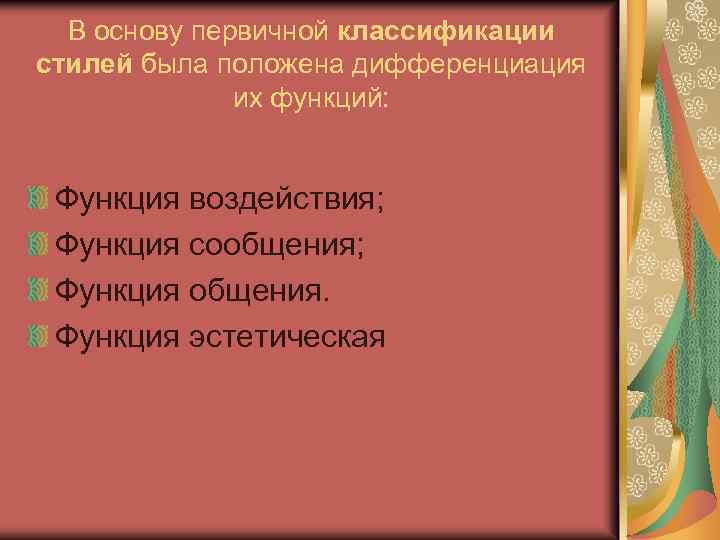 В основу первичной классификации стилей была положена дифференциация их функций:

Функция воздействия;
Функция сообщения;
Функция общения.
Функция эстетическая